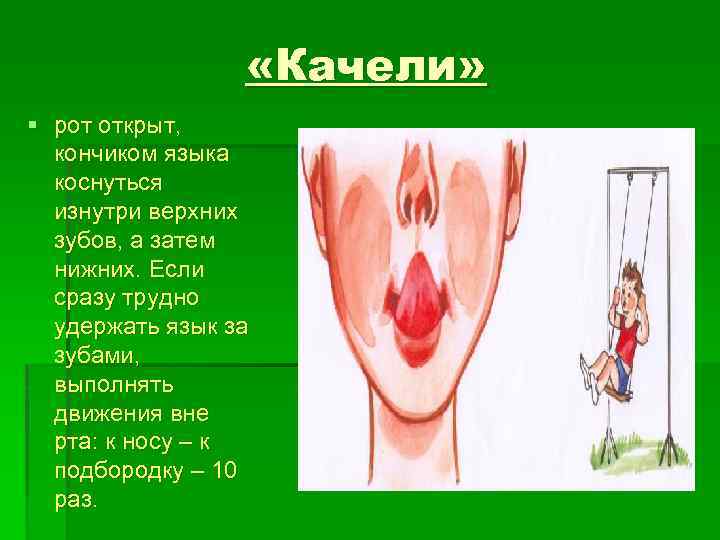 «Качели»

▪ рот открыт, кончиком языка коснуться изнутри верхних зубов, а затем нижних. Если сразу трудно удержать язык за зубами, выполнять движения вне рта: к носу – к подбородку – 10 раз.